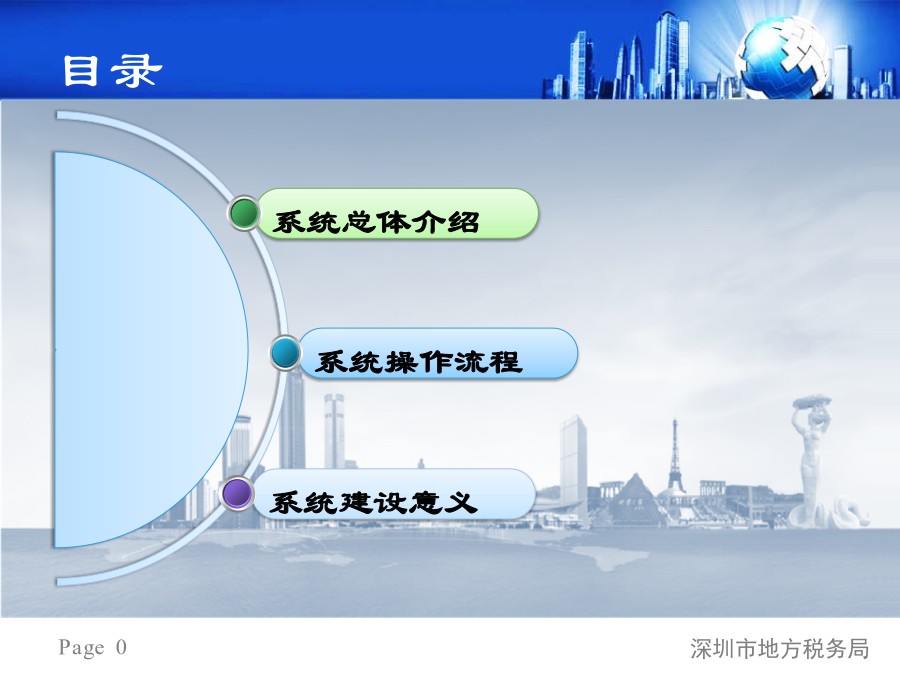 目录

系统总体介绍

系统操作流程

系统建设意义

Page 0

深圳市地方税务局